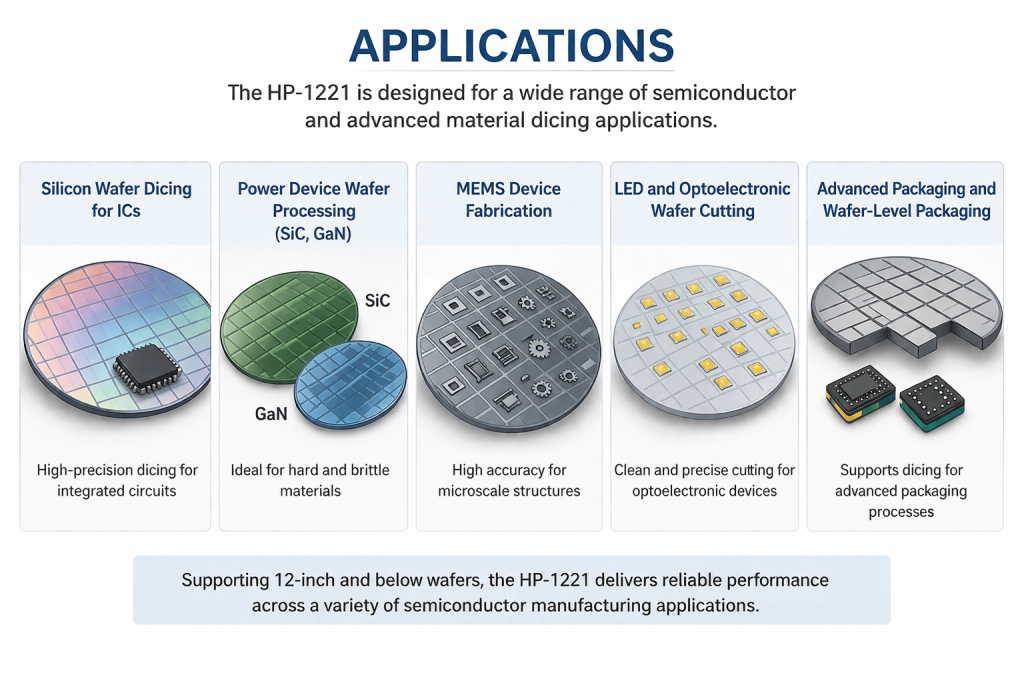 APPLICATIONS

The HP-1221 is designed for a wide range of semiconductor and advanced material dicing applications.

Silicon Wafer Dicing for ICs

High-precision dicing for integrated circuits

Power Device Wafer Processing (SiC, GaN)

SiC

GaN

Ideal for hard and brittle materials

MEMS Device Fabrication

High accuracy for microscale structures

LED and Optoelectronic Wafer Cutting

Clean and precise cutting for optoelectronic devices

Advanced Packaging and Wafer-Level Packaging

Supports dicing for advanced packaging processes

Supporting 12-inch and below wafers, the HP-1221 delivers reliable performance across a variety of semiconductor manufacturing applications.